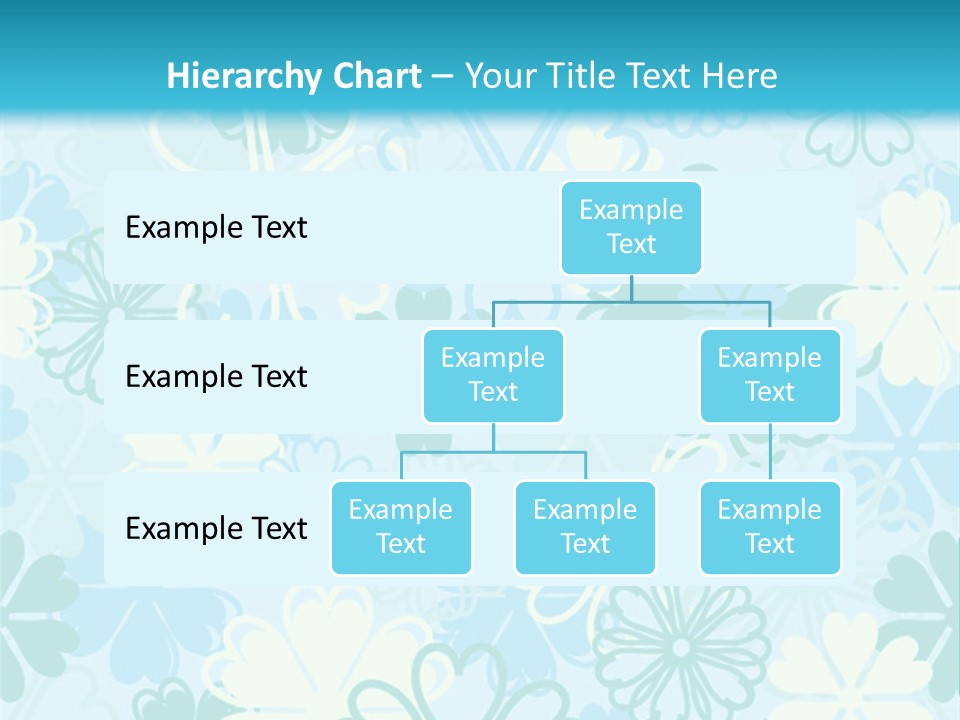 Hierarchy Chart – Your Title Text Here

Example Text

Example Text

Example Text

Example Text

Example Text

Example Text

Example Text

Example Text

Example Text